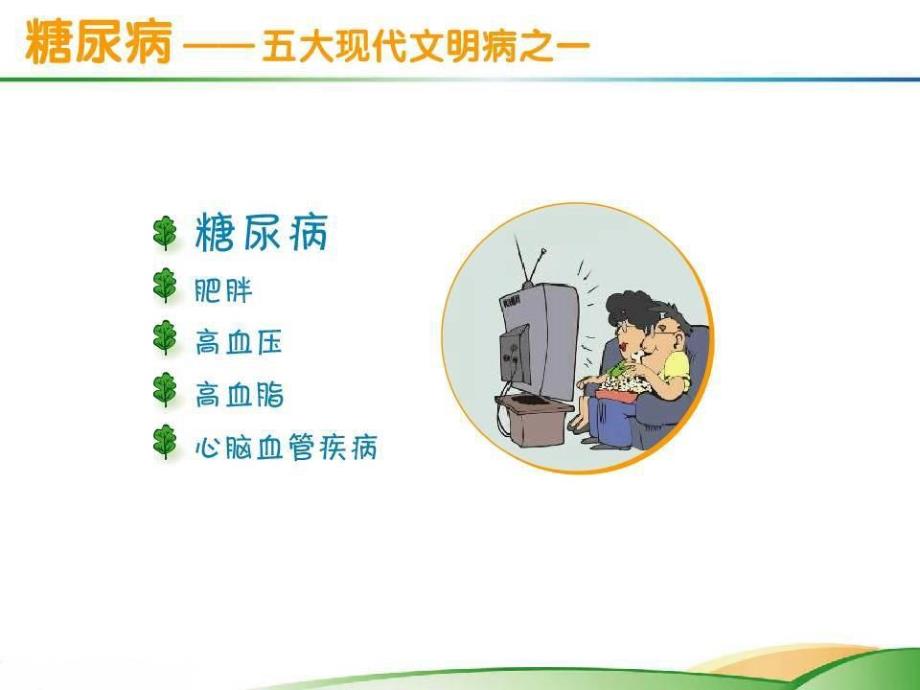 糖尿病 —— 五大现代文明病之一

糖尿病
肥胖
高血压
高血脂
心脑血管疾病